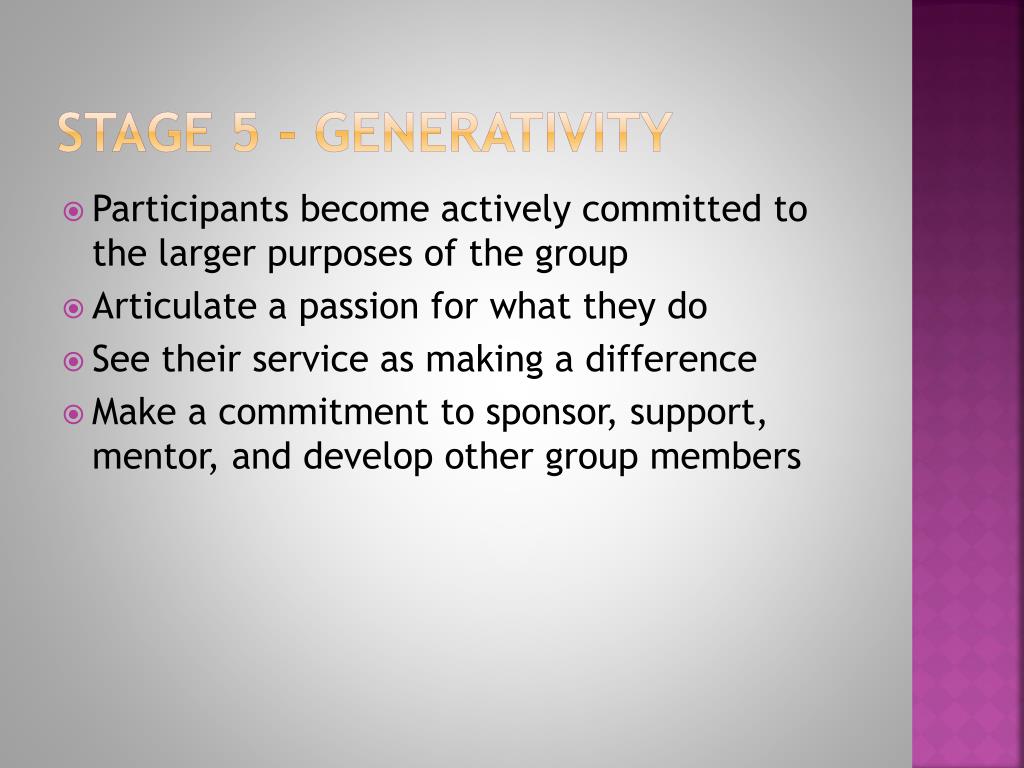 STAGE 5 - GENERATIVITY

Participants become actively committed to the larger purposes of the group

Articulate a passion for what they do

See their service as making a difference

Make a commitment to sponsor, support, mentor, and develop other group members